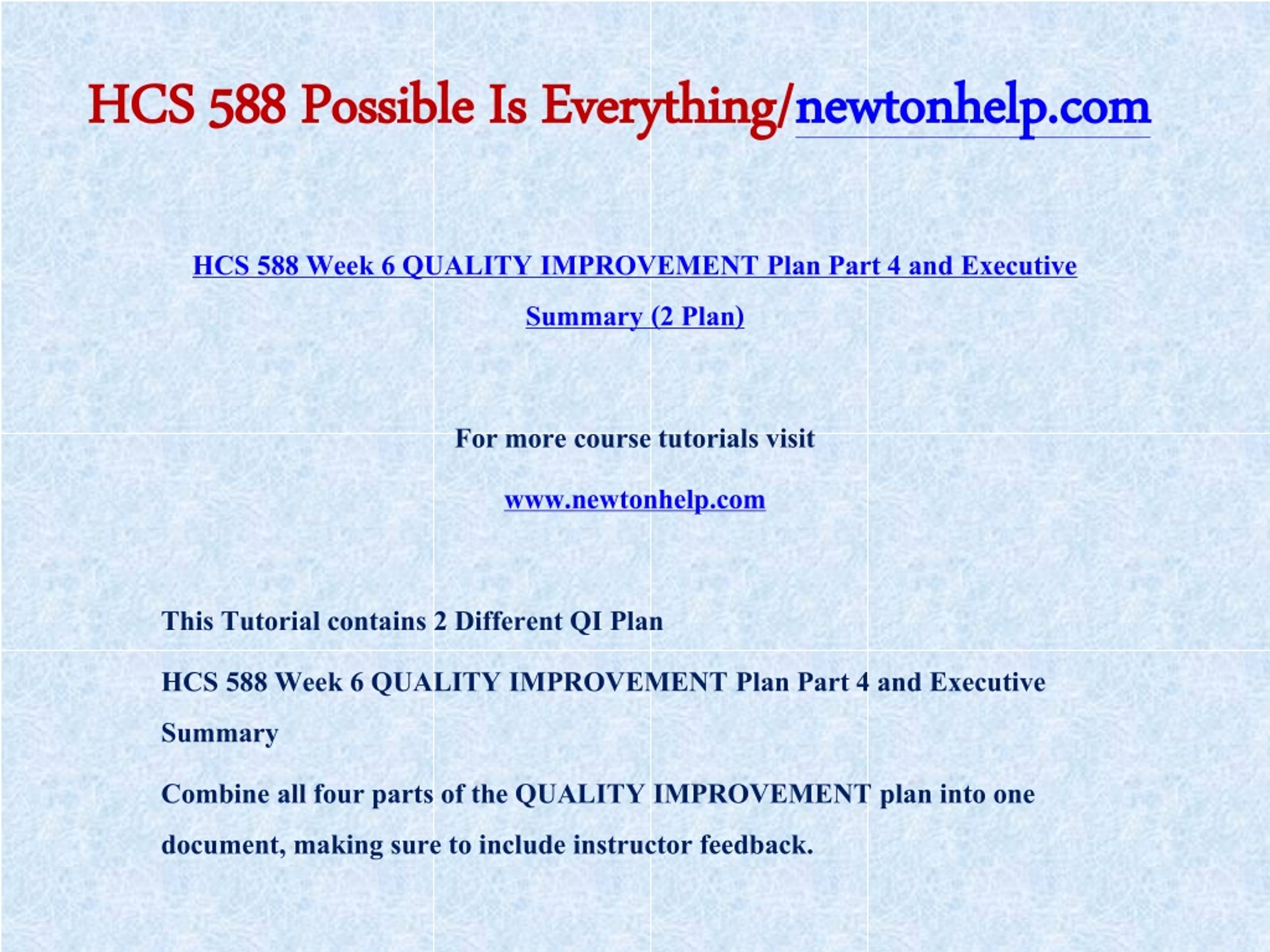 HCS 588 Possible Is Everything/newtonhelp.com

HCS 588 Week 6 QUALITY IMPROVEMENT Plan Part 4 and Executive Summary (2 Plan)

For more course tutorials visit

www.newtonhelp.com

This Tutorial contains 2 Different QI Plan

HCS 588 Week 6 QUALITY IMPROVEMENT Plan Part 4 and Executive Summary

Combine all four parts of the QUALITY IMPROVEMENT plan into one document, making sure to include instructor feedback.